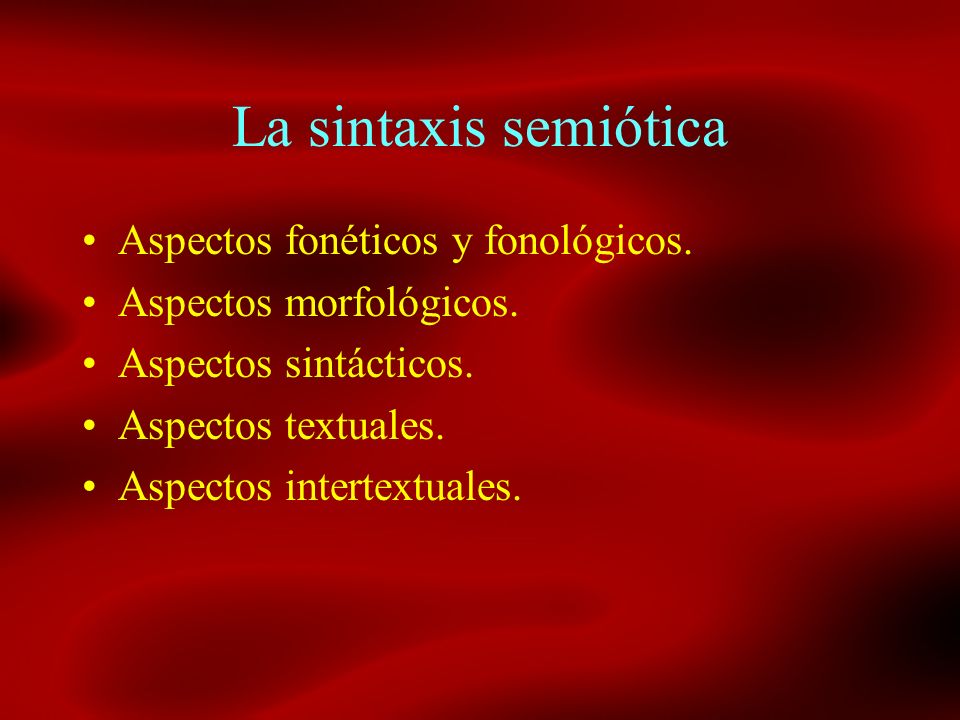 La sintaxis semiótica

• Aspectos fonéticos y fonológicos.
• Aspectos morfológicos.
• Aspectos sintácticos.
• Aspectos textuales.
• Aspectos intertextuales.